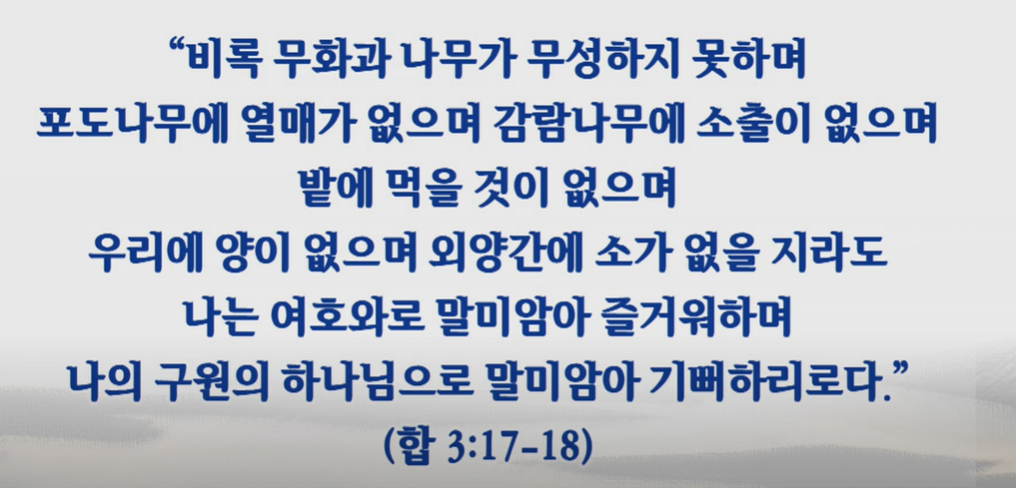 “비록 무화과 나무가 무성하지 못하며
포도나무에 열매가 없으며 감람나무에 소출이 없으며
밭에 먹을 것이 없으며
우리에 양이 없으며 외양간에 소가 없을 지라도
나는 여호와로 말미암아 즐거워하며
나의 구원의 하나님으로 말미암아 기뻐하리로다.”
(합 3:17-18)